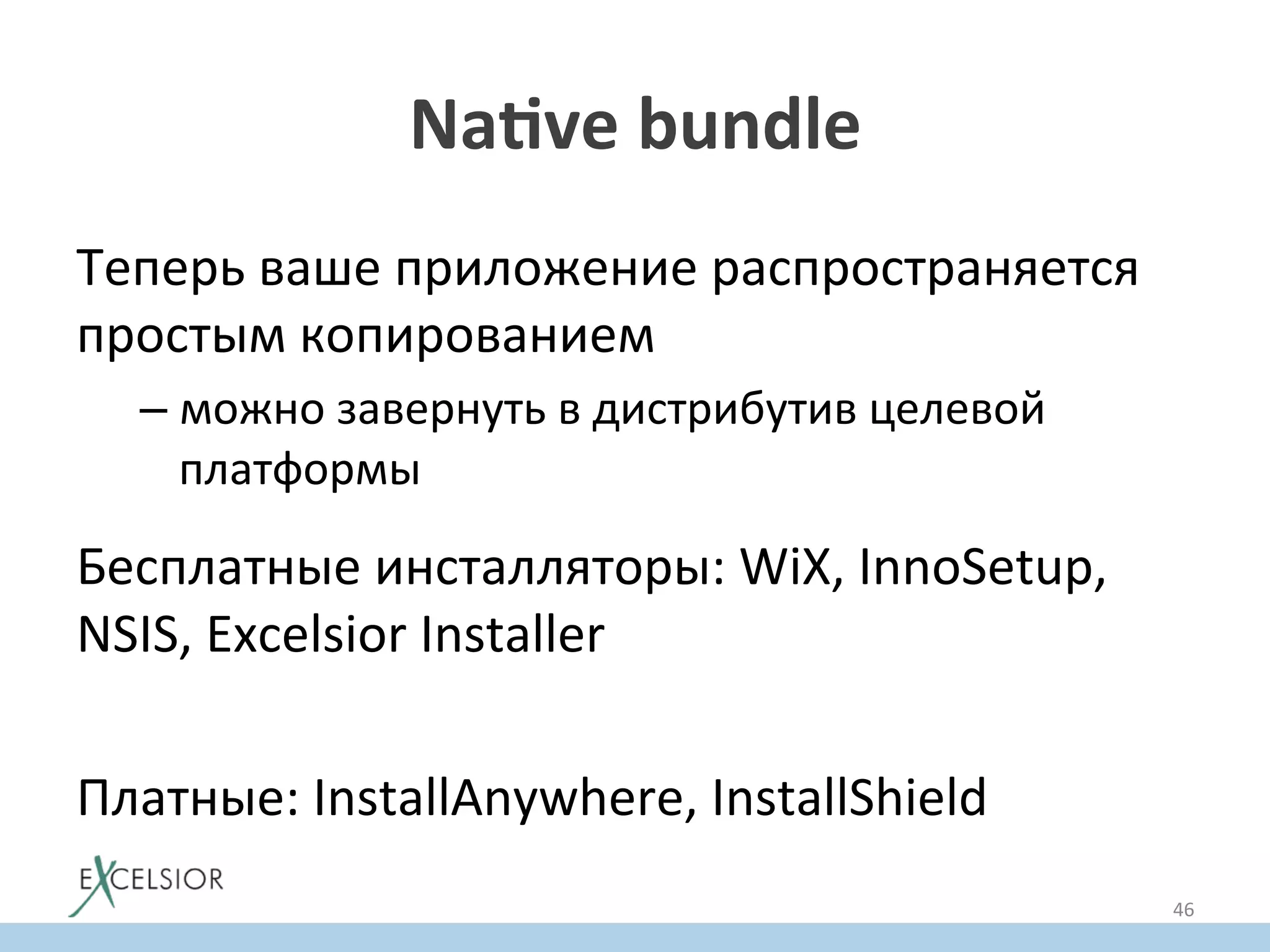 Native bundle

Теперь ваше приложение распространяется простым копированием

– можно завернуть в дистрибутив целевой платформы

Бесплатные инсталляторы: WiX, InnoSetup, NSIS, Excelsior Installer

Платные: InstallAnywhere, InstallShield

EXCELSIOR

46